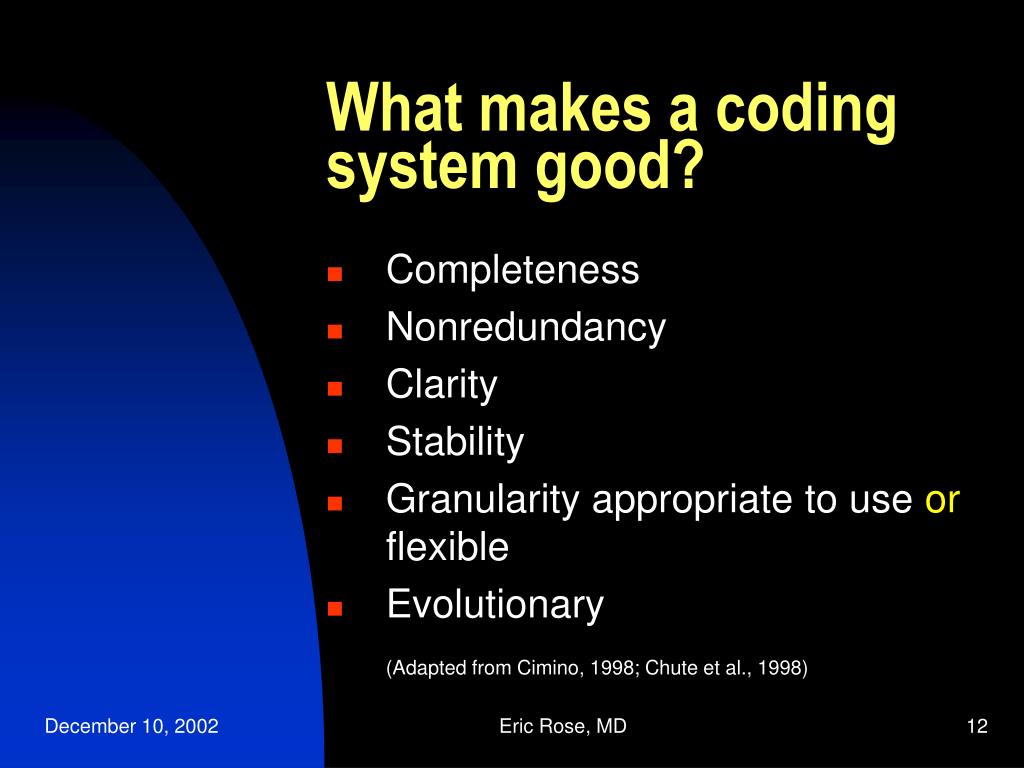 What makes a coding system good?

- Completeness
- Nonredundancy
- Clarity
- Stability
- Granularity appropriate to use or flexible
- Evolutionary

(Adapted from Cimino, 1998; Chute et al., 1998)

December 10, 2002

Eric Rose, MD

12